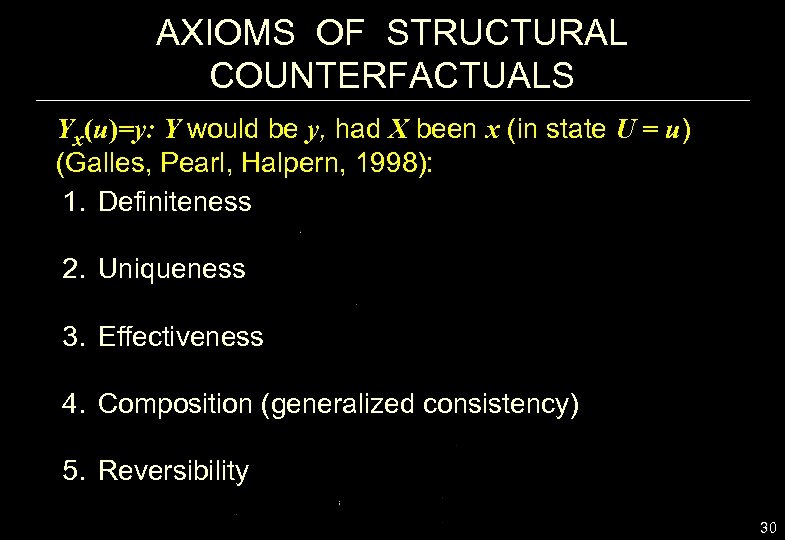 AXIOMS OF STRUCTURAL COUNTERFACTUALS

$Y_x(u)=y$: $Y$ would be $y$, had $X$ been $x$ (in state $U = u$) (Galles, Pearl, Halpern, 1998):

1. Definiteness

2. Uniqueness

3. Effectiveness

4. Composition (generalized consistency)

5. Reversibility

30